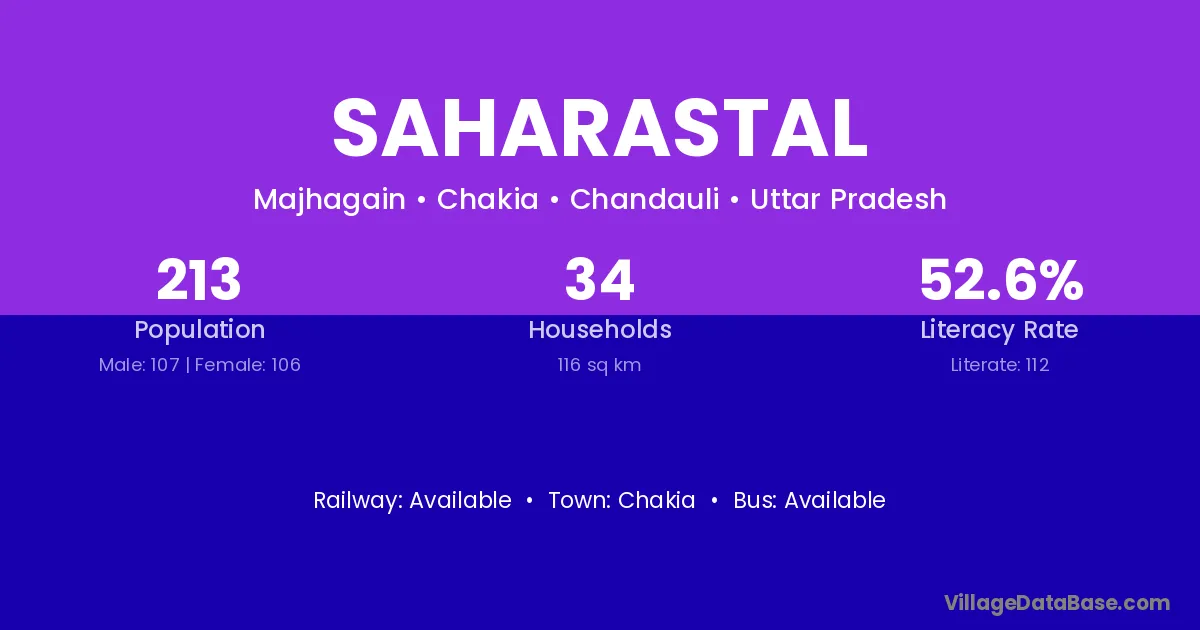 SAHARASTAL

Majhagain • Chakia • Chandauli • Uttar Pradesh

213
Population
Male: 107 | Female: 106

34
Households
116 sq km

52.6%
Literacy Rate
Literate: 112

Railway: Available • Town: Chakia • Bus: Available

VillageDataBase.com